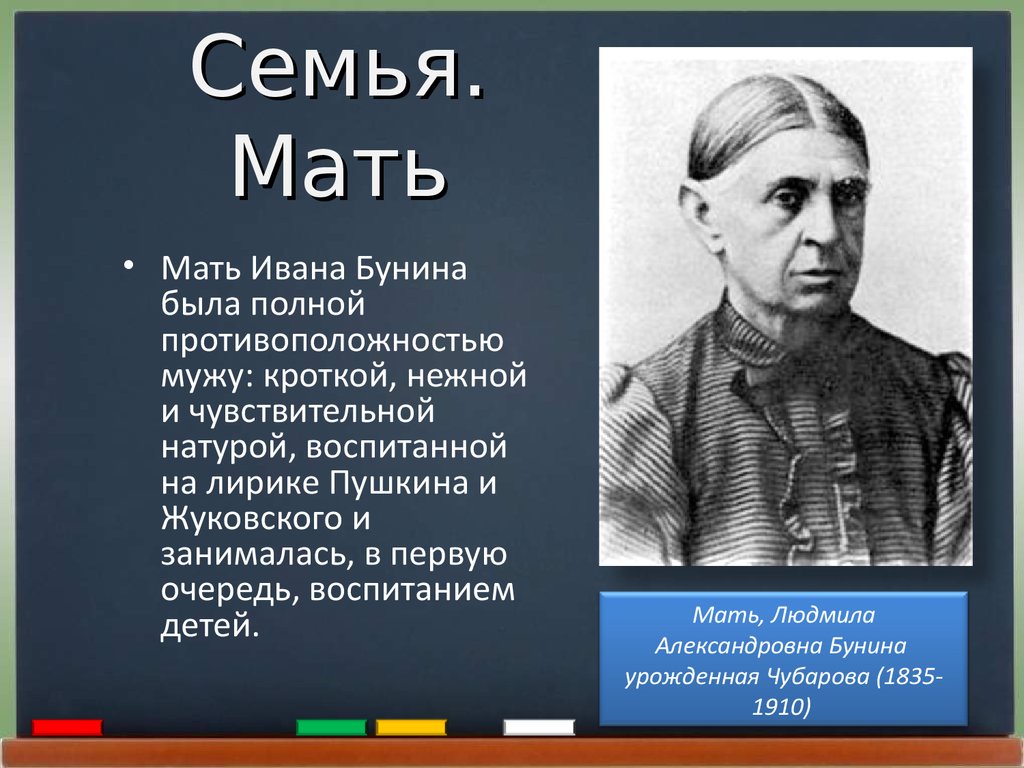 Семья. Мать

• Мать Ивана Бунина была полной противоположностью мужу: кроткой, нежной и чувствительной натурой, воспитанной на лирике Пушкина и Жуковского и занималась, в первую очередь, воспитанием детей.

Мать, Людмила Александровна Бунина урожденная Чубарова (1835-1910)